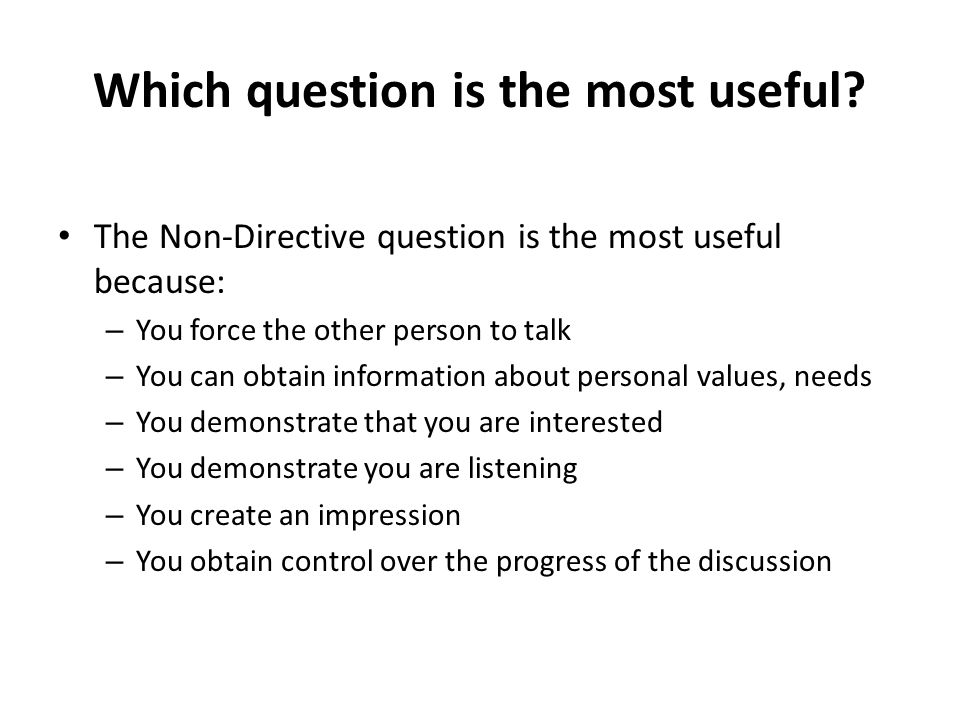 Which question is the most useful?

• The Non-Directive question is the most useful because:
– You force the other person to talk
– You can obtain information about personal values, needs
– You demonstrate that you are interested
– You demonstrate you are listening
– You create an impression
– You obtain control over the progress of the discussion